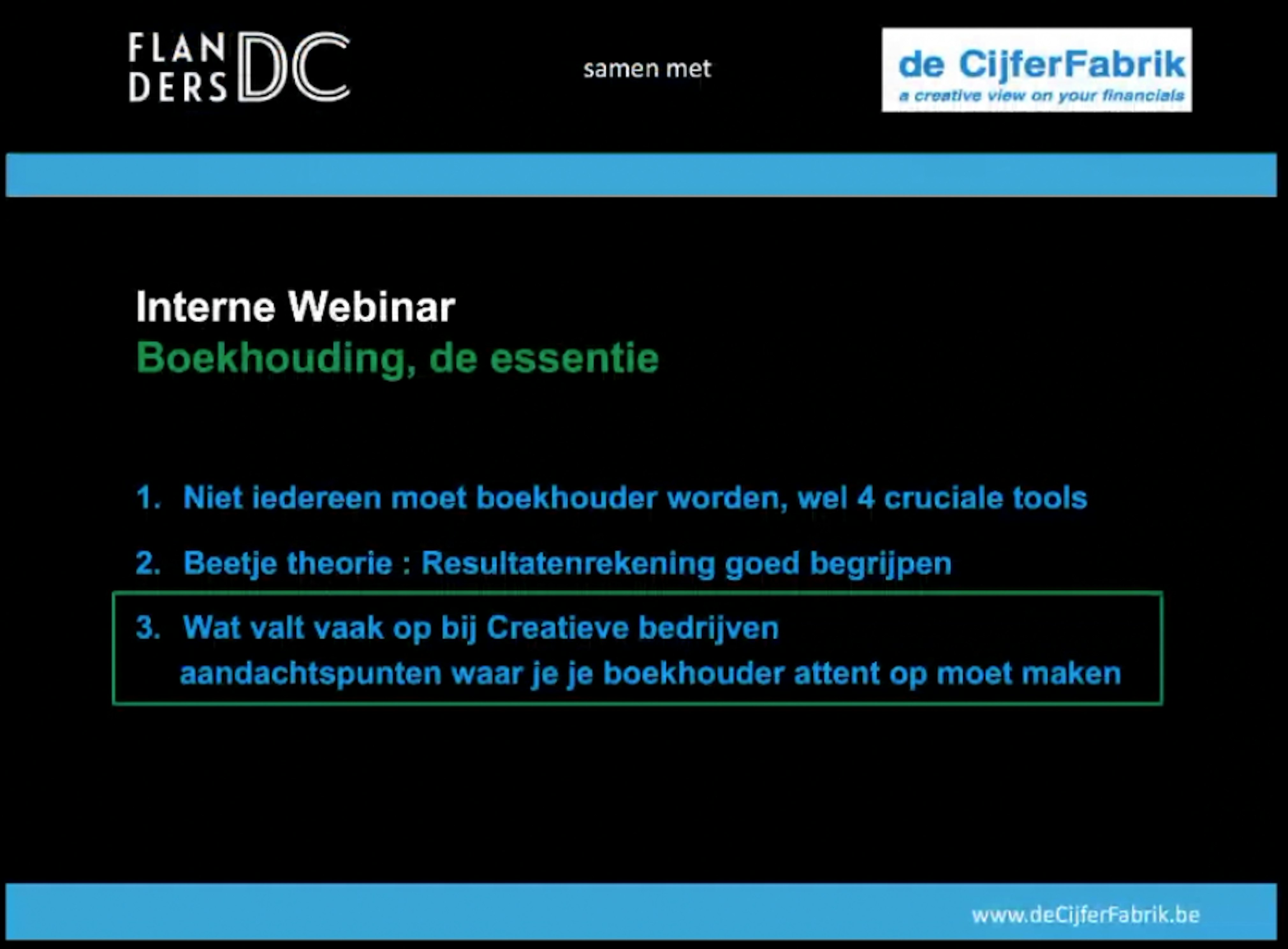 FLAN DERS DC

samen met

de CijferFabrik
a creative view on your financials

Interne Webinar
Boekhouding, de essentie

1. Niet iedereen moet boekhouder worden, wel 4 cruciale tools

2. Beetje theorie : Resultatenrekening goed begrijpen

3. Wat valt vaak op bij Creatieve bedrijven
aandachtspunten waar je je boekhouder attent op moet maken

www.deCijferFabrik.be